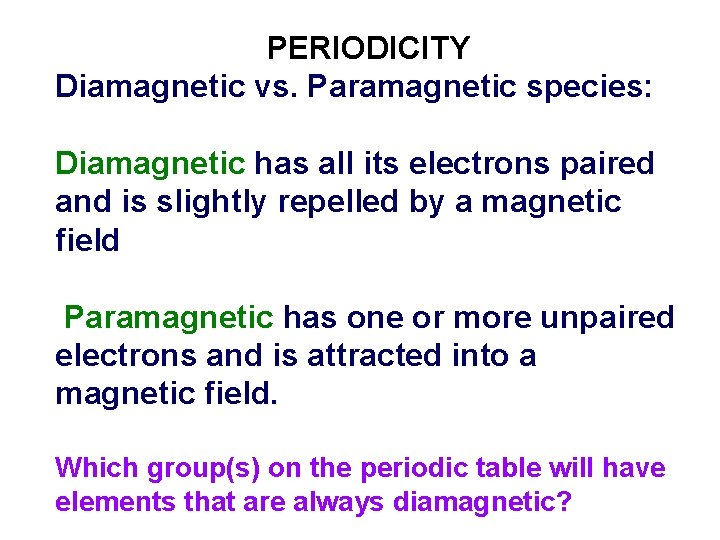 PERIODICITY
Diamagnetic vs. Paramagnetic species:

Diamagnetic has all its electrons paired and is slightly repelled by a magnetic field

Paramagnetic has one or more unpaired electrons and is attracted into a magnetic field.

Which group(s) on the periodic table will have elements that are always diamagnetic?